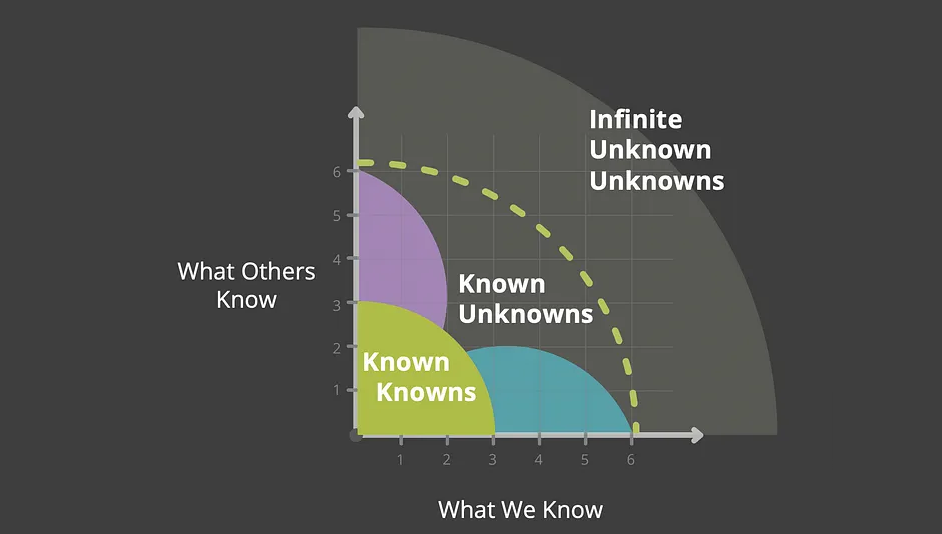 Infinite Unknown Unknowns

6
5
4
3
2
1

What Others Know

Known Unknowns

Known Knowns

1 2 3 4 5 6

What We Know